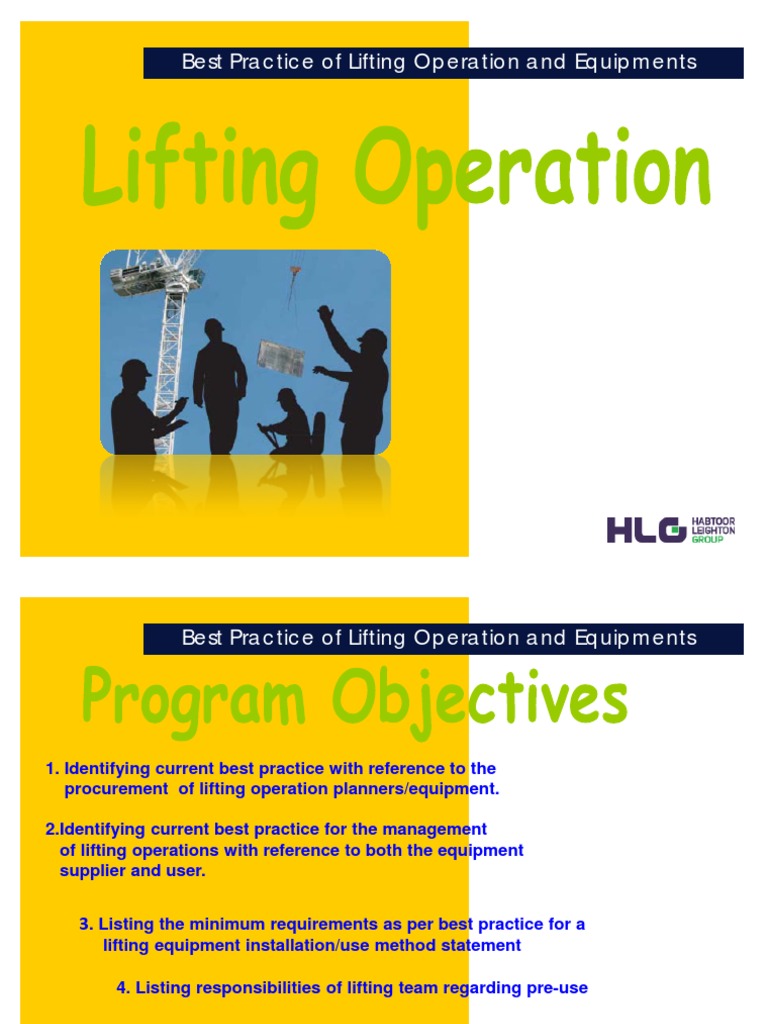 Best Practice of Lifting Operation and Equipments

Lifting Operation

HLG HABTOOR LEIGHTON GROUP

Best Practice of Lifting Operation and Equipments

Program Objectives

1. Identifying current best practice with reference to the procurement of lifting operation planners/equipment.

2.Identifying current best practice for the management of lifting operations with reference to both the equipment supplier and user.

3. Listing the minimum requirements as per best practice for a lifting equipment installation/use method statement

4. Listing responsibilities of lifting team regarding pre-use